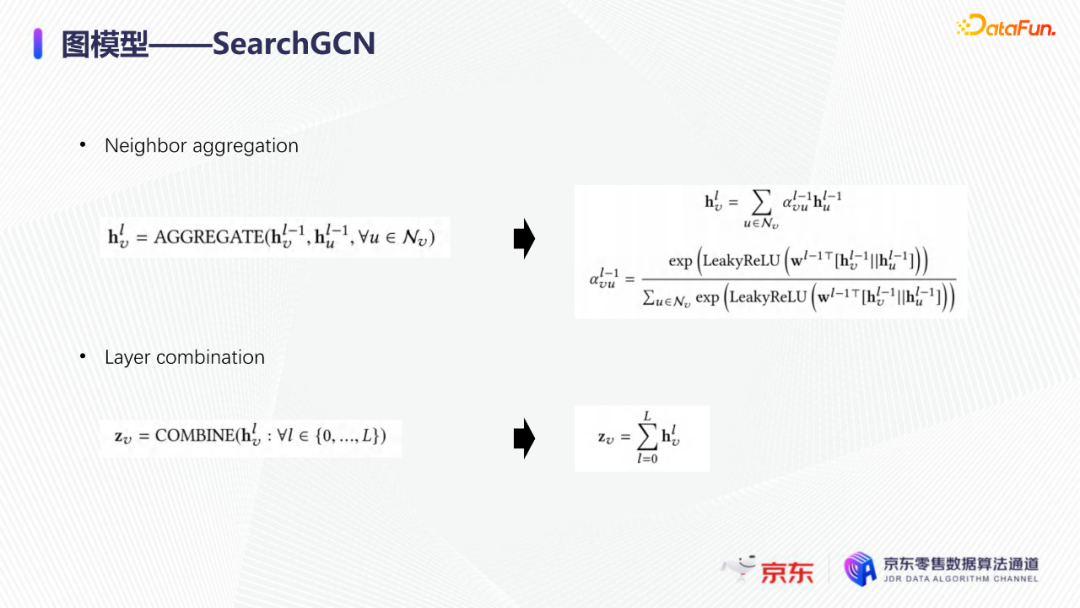 图模型——SearchGCN

DataFun.

• Neighbor aggregation

$\mathbf{h}_v^l = \text{AGGREGATE}(\mathbf{h}_v^{l-1}, \mathbf{h}_u^{l-1}, \forall u \in \mathcal{N}_v)$

$\mathbf{h}_v^l = \sum_{u \in \mathcal{N}_v} \alpha_{vu}^{l-1} \mathbf{h}_u^{l-1}$

$\alpha_{vu}^{l-1} = \frac{\exp\left(\text{LeakyReLU}\left(\mathbf{w}^{l-1\top}[\mathbf{h}_v^{l-1}||\mathbf{h}_u^{l-1}]\right)\right)}{\sum_{u \in \mathcal{N}_v} \exp\left(\text{LeakyReLU}\left(\mathbf{w}^{l-1\top}[\mathbf{h}_v^{l-1}||\mathbf{h}_u^{l-1}]\right)\right)}$

• Layer combination

$\mathbf{z}_v = \text{COMBINE}(\mathbf{h}_v^l : \forall l \in \{0, ..., L\})$

$\mathbf{z}_v = \sum_{l=0}^{L} \mathbf{h}_v^l$

京东

京东零售数据算法通道
JDR DATA ALGORITHM CHANNEL